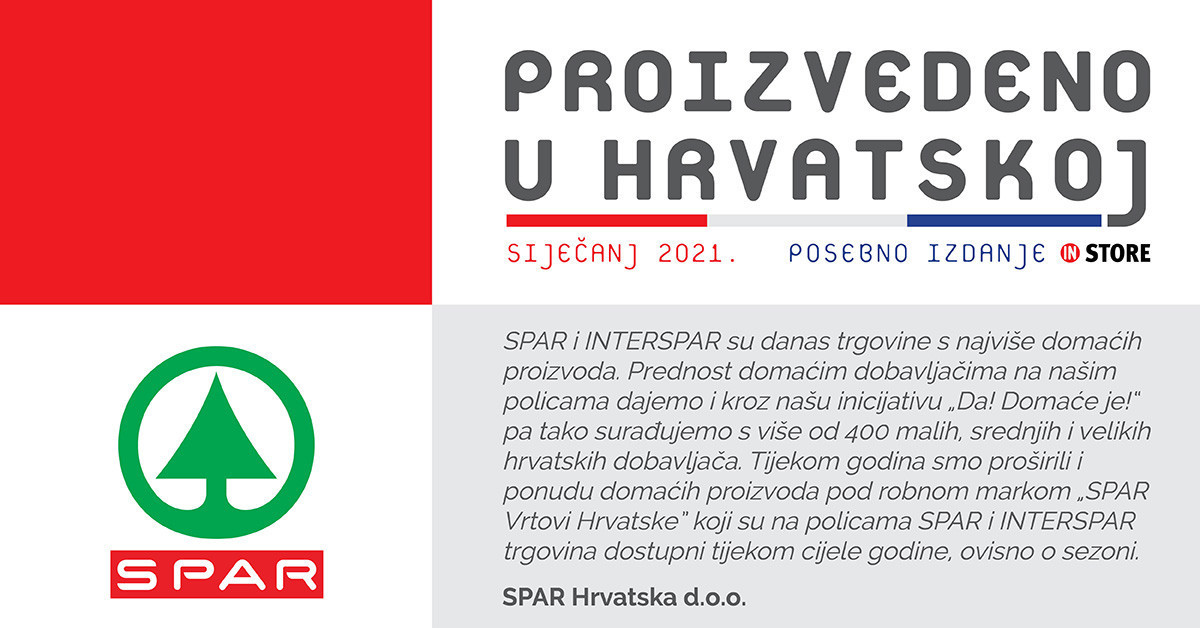 PROIZVEDENO U HRVATSKOJ

SIJEČANJ 2021. POSEBNO IZDANJE IN STORE

SPAR

SPAR i INTERSPAR su danas trgovine s najviše domaćih proizvoda. Prednost domaćim dobavljačima na našim policama dajemo i kroz našu inicijativu „Da! Domaće je!" pa tako surađujemo s više od 400 malih, srednjih i velikih hrvatskih dobavljača. Tijekom godina smo proširili i ponudu domaćih proizvoda pod robnom markom „SPAR Vrtovi Hrvatske" koji su na policama SPAR i INTERSPAR trgovina dostupni tijekom cijele godine, ovisno o sezoni.

SPAR Hrvatska d.o.o.